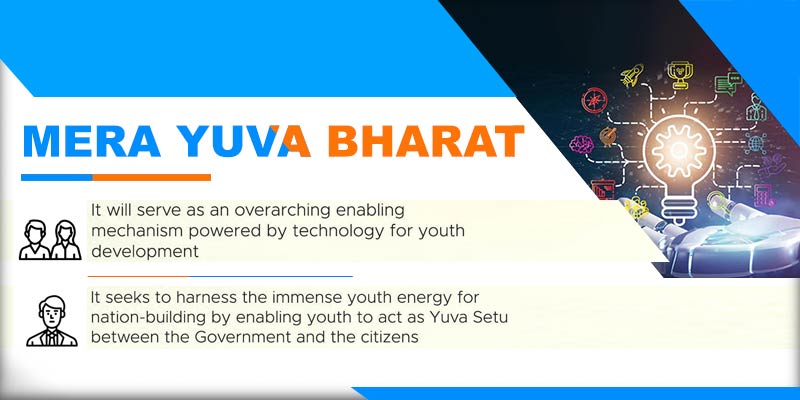 MERA YUVA BHARAT

It will serve as an overarching enabling mechanism powered by technology for youth development

It seeks to harness the immense youth energy for nation-building by enabling youth to act as Yuva Setu between the Government and the citizens